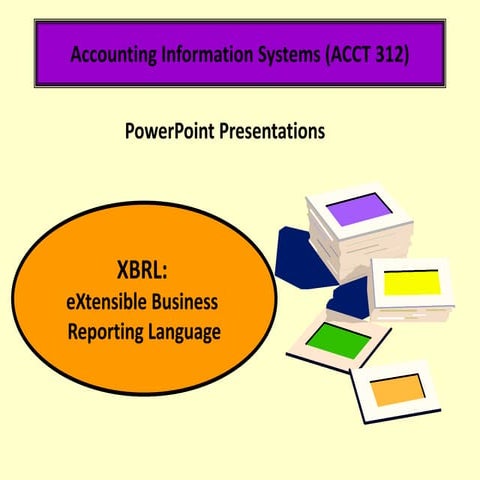 Accounting Information Systems (ACCT 312)

PowerPoint Presentations

XBRL:
eXtensible Business Reporting Language